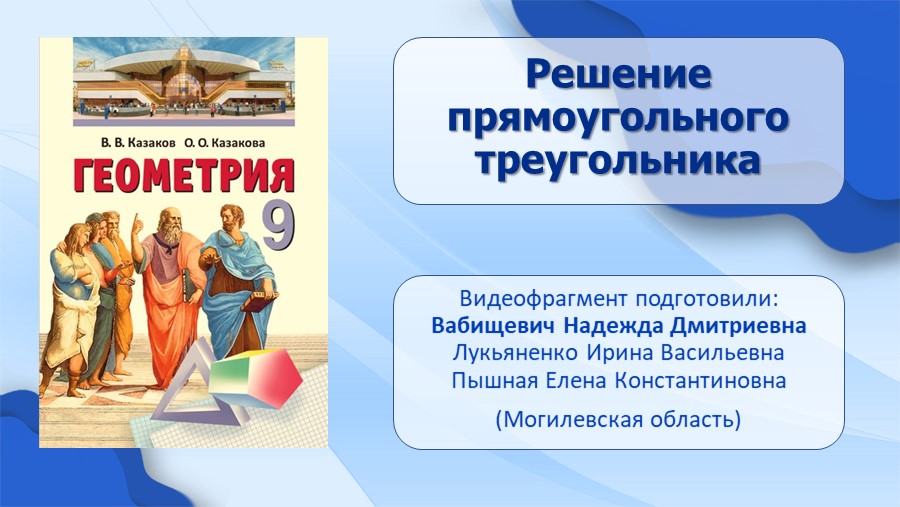 В. В. Казаков О. О. Казакова

ГЕОМЕТРИЯ 9

Решение прямоугольного треугольника

Видеофрагмент подготовили:
Вабищевич Надежда Дмитриевна
Лукьяненко Ирина Васильевна
Пышная Елена Константиновна

(Могилевская область)